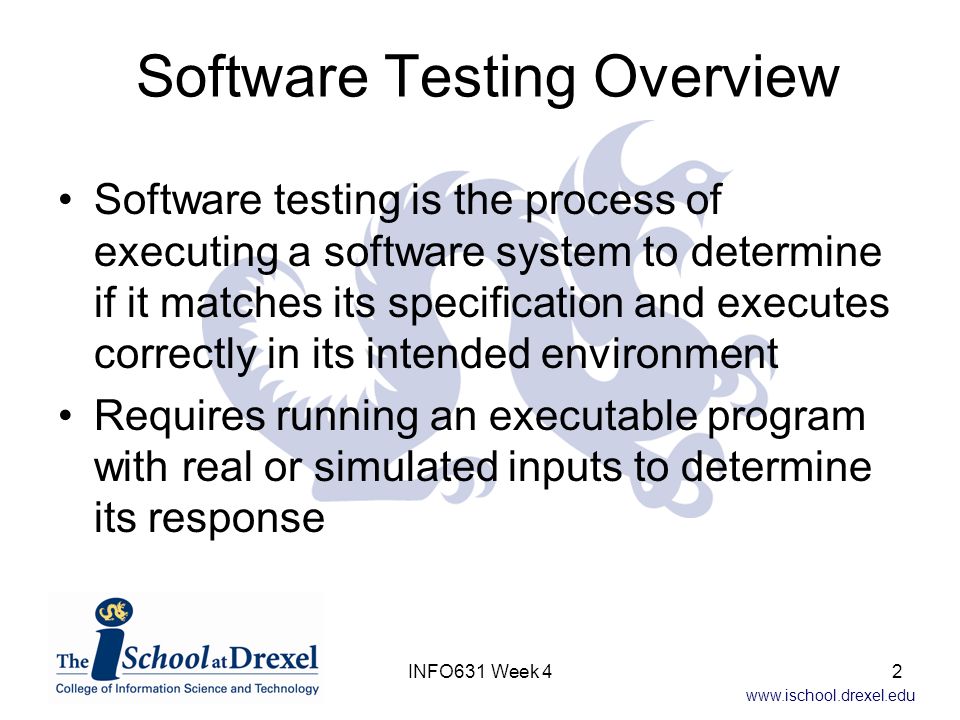 Software Testing Overview

• Software testing is the process of executing a software system to determine if it matches its specification and executes correctly in its intended environment

• Requires running an executable program with real or simulated inputs to determine its response

The iSchool at Drexel
College of Information Science and Technology

INFO631 Week 4

2

www.ischool.drexel.edu